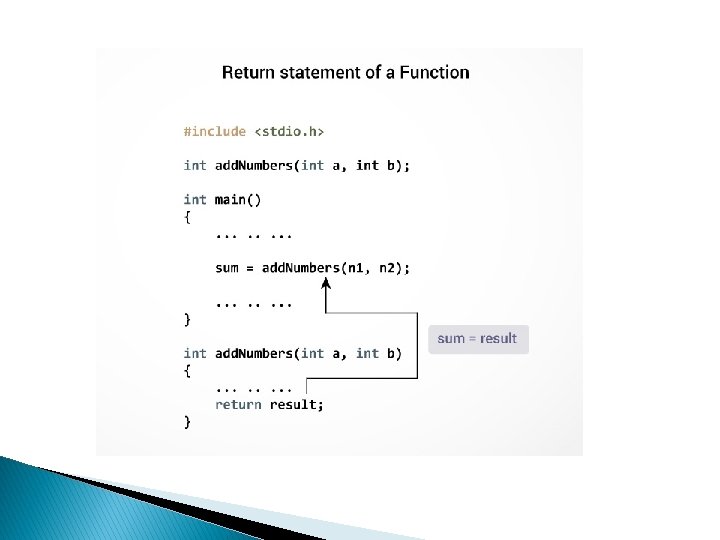 Return statement of a Function

#include <stdio.h>

int addNumbers(int a, int b);

int main()
{
    ... .. ...

    sum = addNumbers(n1, n2);

    ... .. ...
}

int addNumbers(int a, int b)
{
    ... .. ...
    return result;
}

sum = result